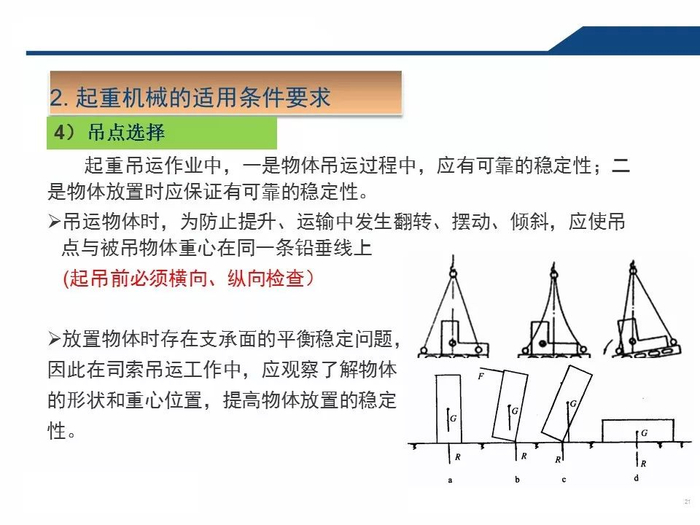 2. 起重机械的适用条件要求

4）吊点选择

起重吊运作业中，一是物体吊运过程中，应有可靠的稳定性；二是物体放置时应保证有可靠的稳定性。

➢吊运物体时，为防止提升、运输中发生翻转、摆动、倾斜，应使吊点与被吊物体重心在同一条铅垂线上

(起吊前必须横向、纵向检查）

➢放置物体时存在支承面的平衡稳定问题，因此在司索吊运工作中，应观察了解物体的形状和重心位置，提高物体放置的稳定性。

F
G
G
G
G
R
R
R
R
a
b
c
d

21